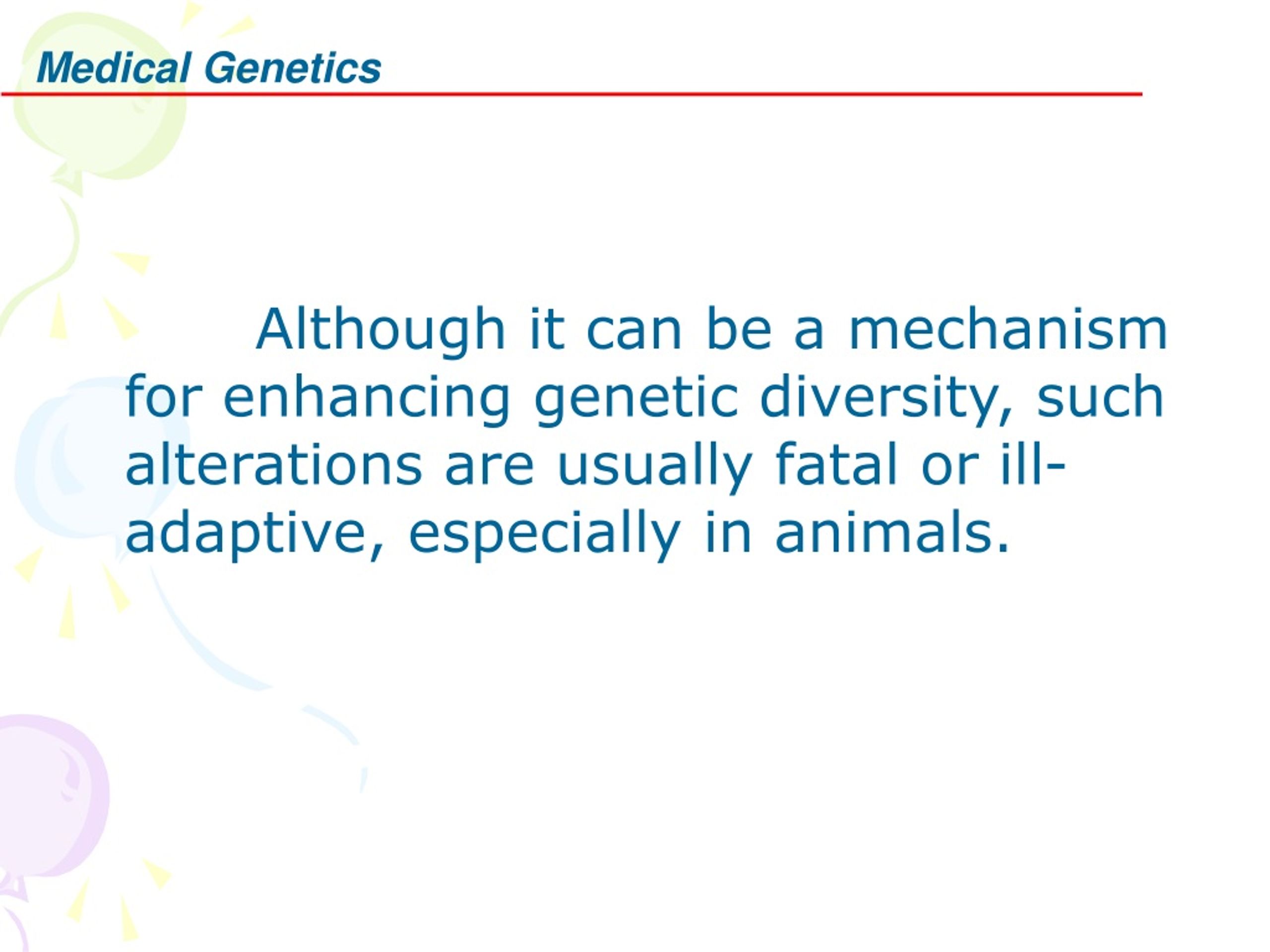 Medical Genetics

Although it can be a mechanism for enhancing genetic diversity, such alterations are usually fatal or ill-adaptive, especially in animals.